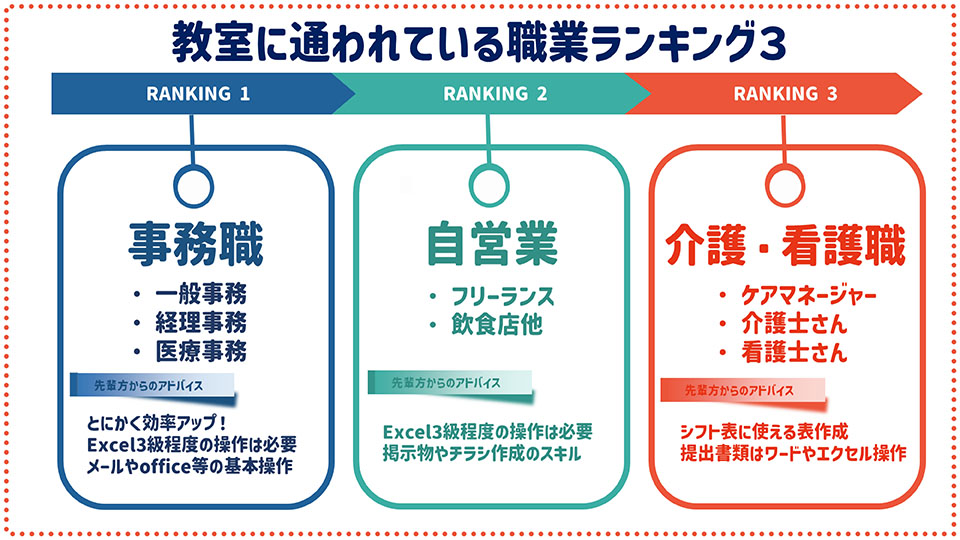 教室に通われている職業ランキング3

RANKING 1

事務職

・一般事務
・経理事務
・医療事務

先輩方からのアドバイス

とにかく効率アップ！
Excel3級程度の操作は必要
メールやoffice等の基本操作

RANKING 2

自営業

・フリーランス
・飲食店他

先輩方からのアドバイス

Excel3級程度の操作は必要
掲示物やチラシ作成のスキル

RANKING 3

介護・看護職

・ケアマネージャー
・介護士さん
・看護士さん

先輩方からのアドバイス

シフト表に使える表作成
提出書類はワードやエクセル操作